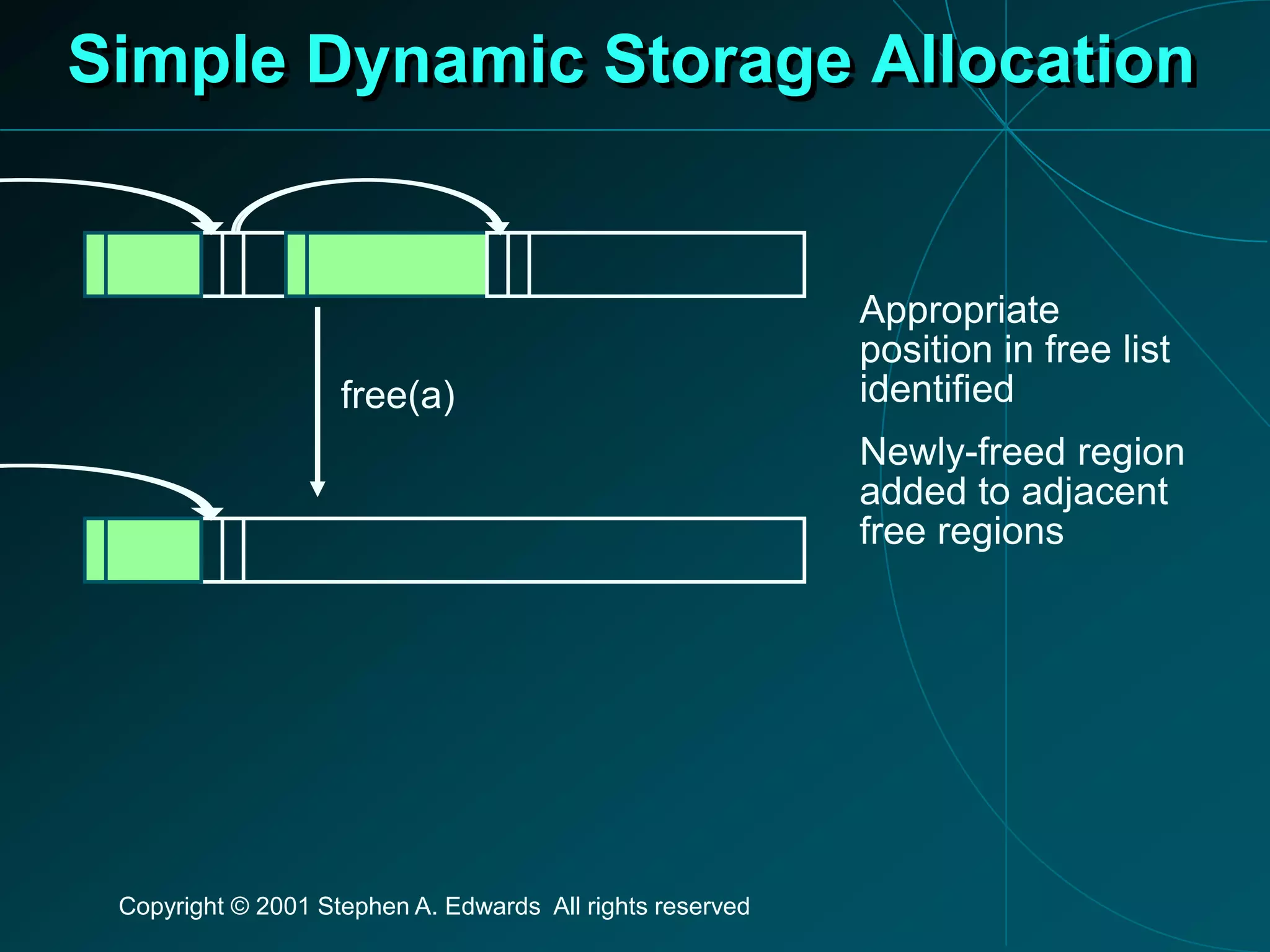 Simple Dynamic Storage Allocation

free(a)

Appropriate position in free list identified

Newly-freed region added to adjacent free regions

Copyright © 2001 Stephen A. Edwards All rights reserved